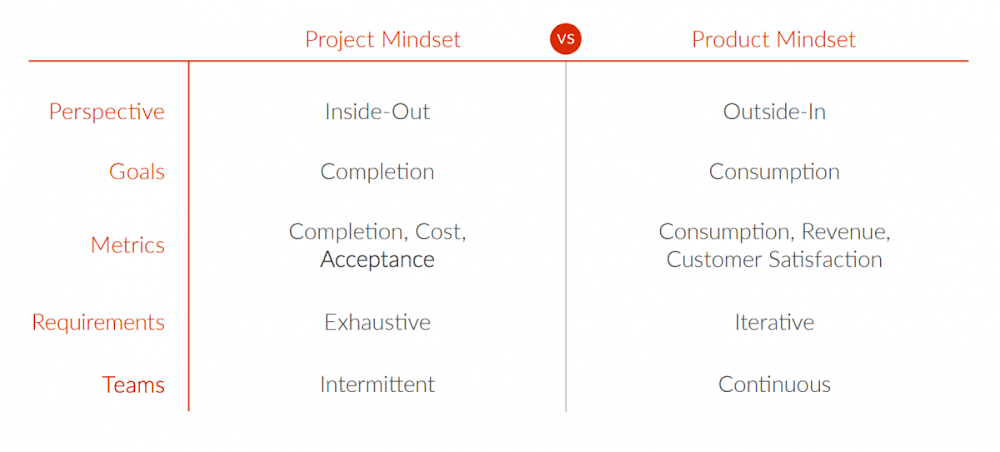 | | Project Mindset | VS | Product Mindset |
|---|---|---|---|
| Perspective | Inside-Out | | Outside-In |
| Goals | Completion | | Consumption |
| Metrics | Completion, Cost, Acceptance | | Consumption, Revenue, Customer Satisfaction |
| Requirements | Exhaustive | | Iterative |
| Teams | Intermittent | | Continuous |